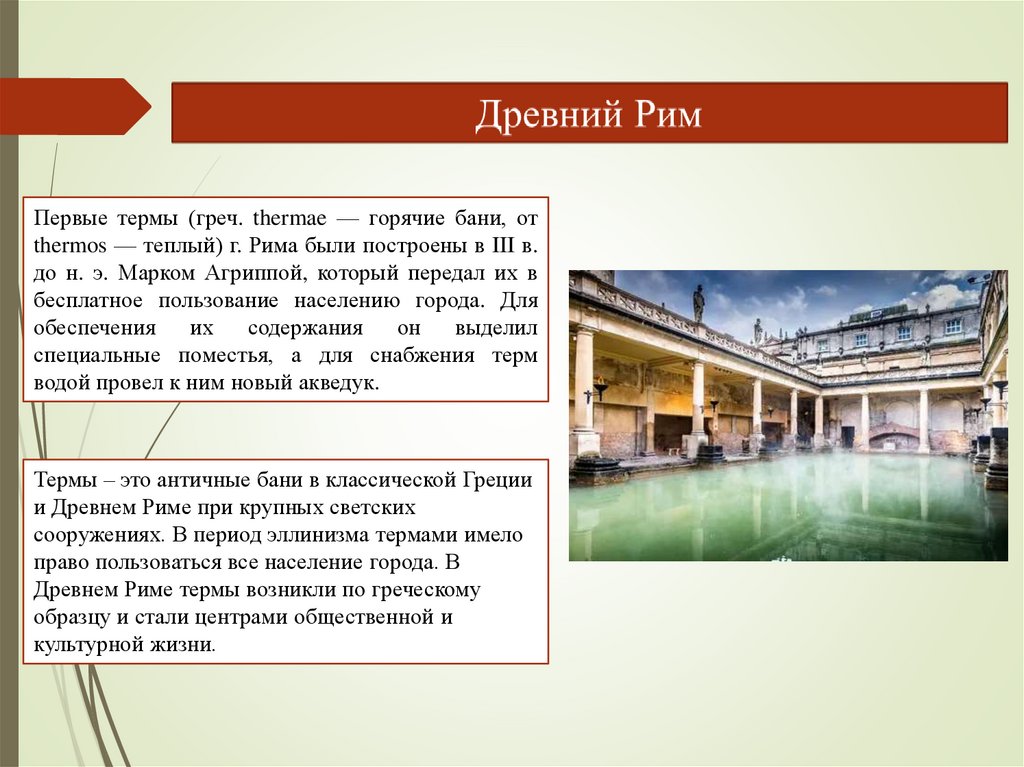 Древний Рим

Первые термы (греч. thermae — горячие бани, от thermos — теплый) г. Рима были построены в III в. до н. э. Марком Агриппой, который передал их в бесплатное пользование населению города. Для обеспечения их содержания он выделил специальные поместья, а для снабжения терм водой провел к ним новый акведук.

Термы – это античные бани в классической Греции и Древнем Риме при крупных светских сооружениях. В период эллинизма термами имело право пользоваться все население города. В Древнем Риме термы возникли по греческому образцу и стали центрами общественной и культурной жизни.